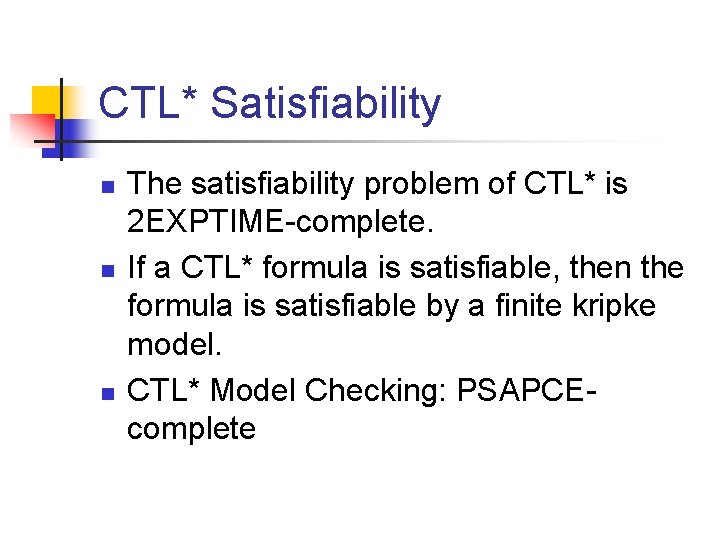 CTL* Satisfiability

- The satisfiability problem of CTL* is 2EXPTIME-complete.
- If a CTL* formula is satisfiable, then the formula is satisfiable by a finite kripke model.
- CTL* Model Checking: PSAPCE-complete